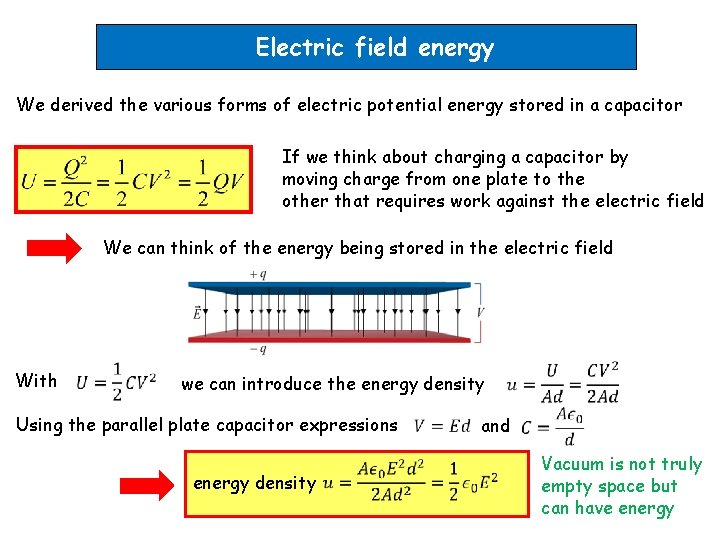 Electric field energy

We derived the various forms of electric potential energy stored in a capacitor

$U = \frac{Q^2}{2C} = \frac{1}{2}CV^2 = \frac{1}{2}QV$

If we think about charging a capacitor by moving charge from one plate to the other that requires work against the electric field

We can think of the energy being stored in the electric field

$+q$

$\vec{E}$

$V$

$-q$

With $U = \frac{1}{2}CV^2$ we can introduce the energy density $u = \frac{U}{Ad} = \frac{CV^2}{2Ad}$

Using the parallel plate capacitor expressions $V = Ed$ and $C = \frac{A\epsilon_0}{d}$

energy density $u = \frac{A\epsilon_0 E^2 d^2}{2Ad^2} = \frac{1}{2}\epsilon_0 E^2$

Vacuum is not truly empty space but can have energy